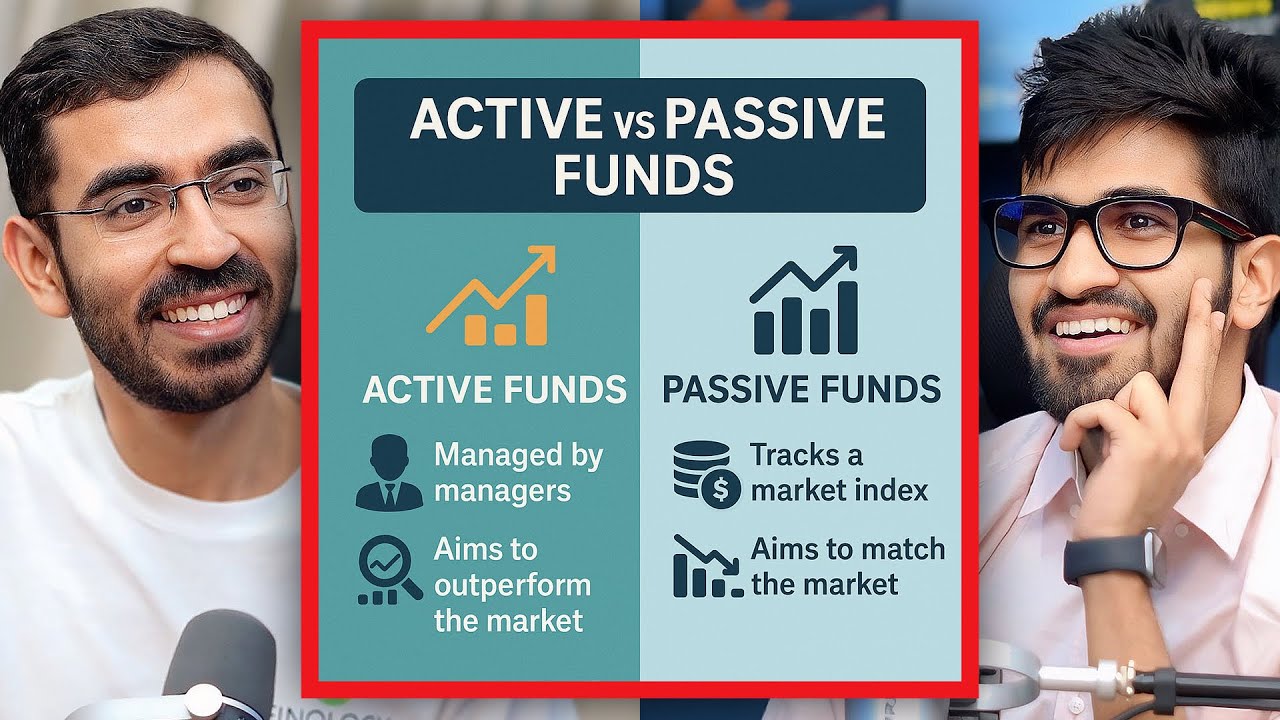 ACTIVE vs PASSIVE FUNDS

ACTIVE FUNDS

Managed by managers

Aims to outperform the market

PASSIVE FUNDS

Tracks a market index

Aims to match the market

FINOLOGY